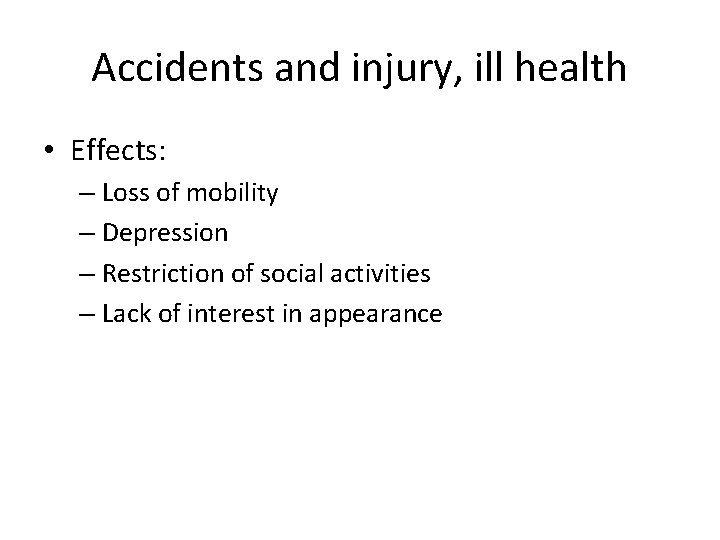 Accidents and injury, ill health

• Effects:
– Loss of mobility
– Depression
– Restriction of social activities
– Lack of interest in appearance